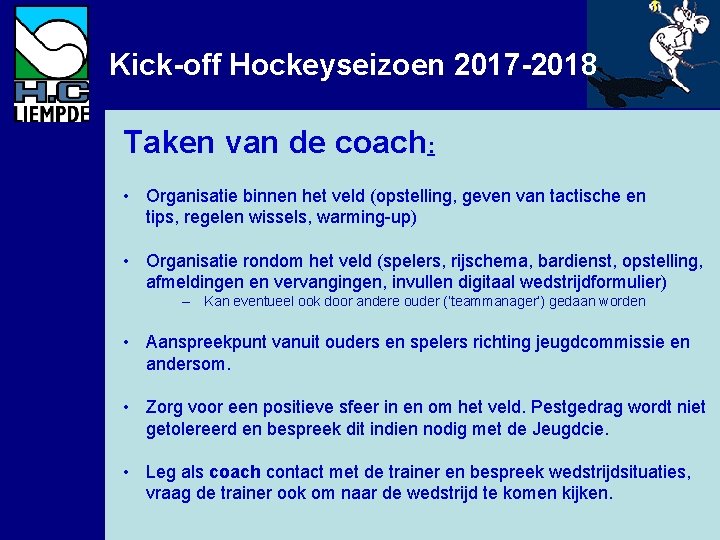 H.C LIEMPDE

Kick-off Hockeyseizoen 2017-2018

Taken van de coach:

• Organisatie binnen het veld (opstelling, geven van tactische en tips, regelen wissels, warming-up)

• Organisatie rondom het veld (spelers, rijschema, bardienst, opstelling, afmeldingen en vervangingen, invullen digitaal wedstrijdformulier)
– Kan eventueel ook door andere ouder ('teammanager') gedaan worden

• Aanspreekpunt vanuit ouders en spelers richting jeugdcommissie en andersom.

• Zorg voor een positieve sfeer in en om het veld. Pestgedrag wordt niet getolereerd en bespreek dit indien nodig met de Jeugdcie.

• Leg als coach contact met de trainer en bespreek wedstrijdsituaties, vraag de trainer ook om naar de wedstrijd te komen kijken.